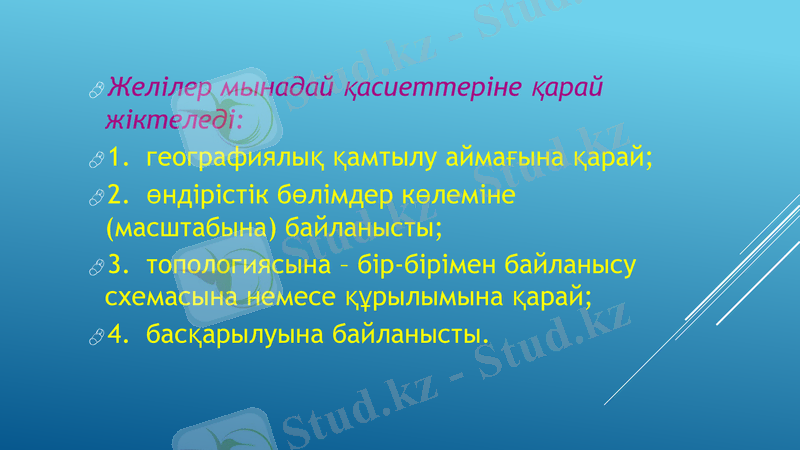 Желілер мынадай қасиеттеріне қарай жіктеледі:

1. географиялық қамтылу аймағына қарай;

2. өндірістік бөлімдер көлеміне (масштабына) байланысты;

3. топологиясына – бір-бірімен байланысу схемасына немесе құрылымына қарай;

4. басқарылуына байланысты.

Stud.kz - Stud.kz

Stud.kz - Stud.kz